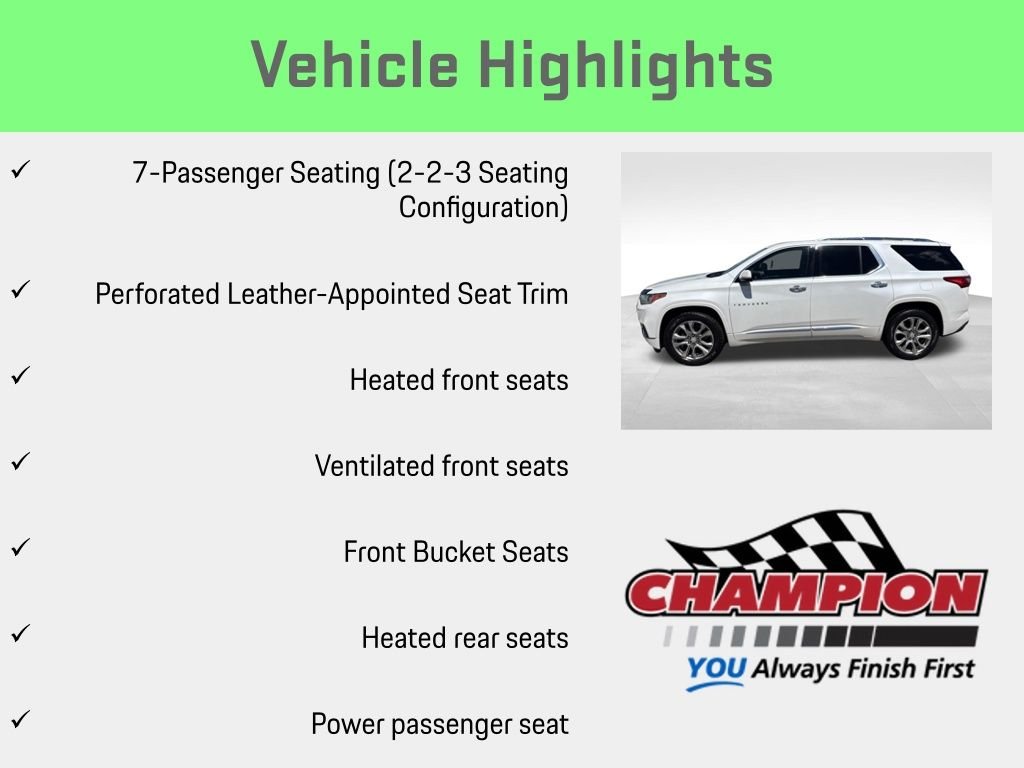 Vehicle Highlights

✓ 7-Passenger Seating (2-2-3 Seating Configuration)

✓ Perforated Leather-Appointed Seat Trim

✓ Heated front seats

✓ Ventilated front seats

✓ Front Bucket Seats

✓ Heated rear seats

✓ Power passenger seat

CHAMPION
YOU Always Finish First